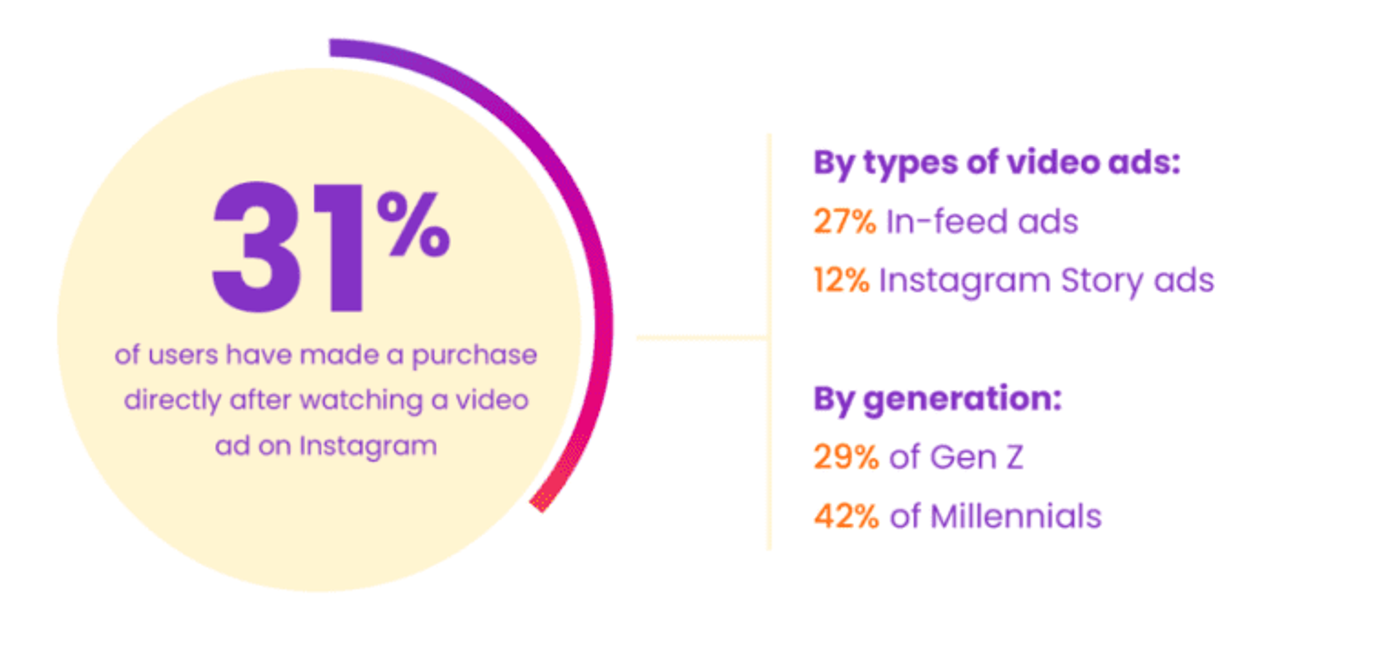 31%

of users have made a purchase directly after watching a video ad on Instagram

By types of video ads:
27% In-feed ads
12% Instagram Story ads

By generation:
29% of Gen Z
42% of Millennials